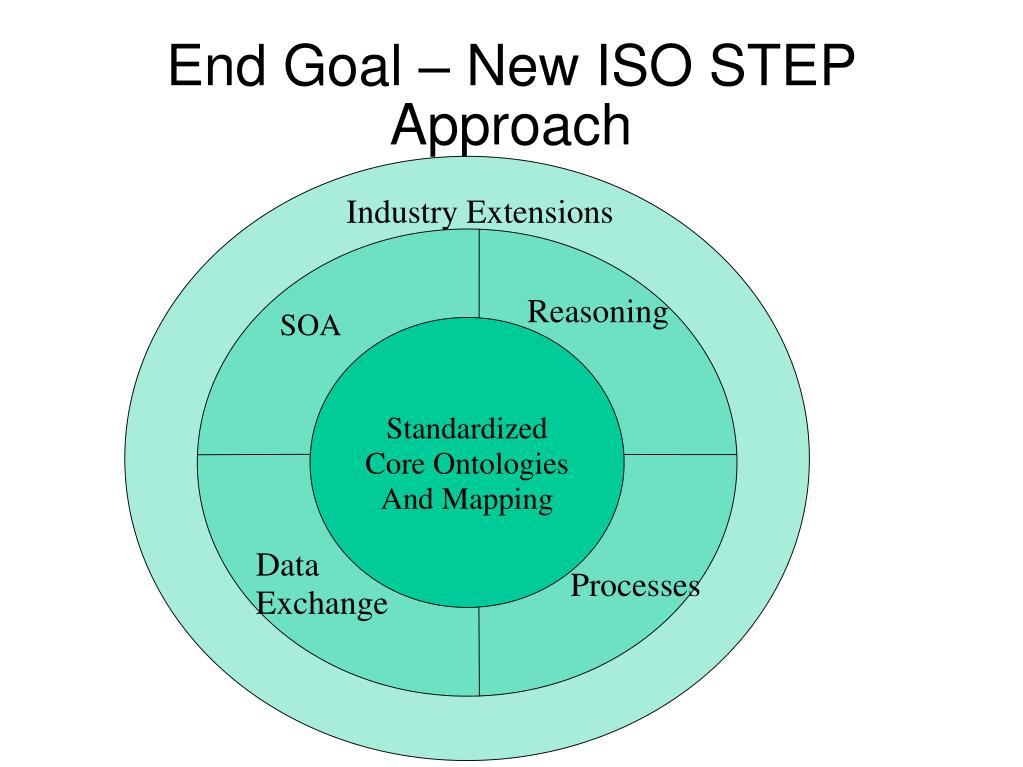 End Goal – New ISO STEP Approach

Industry Extensions

SOA

Reasoning

Standardized
Core Ontologies
And Mapping

Data
Exchange

Processes